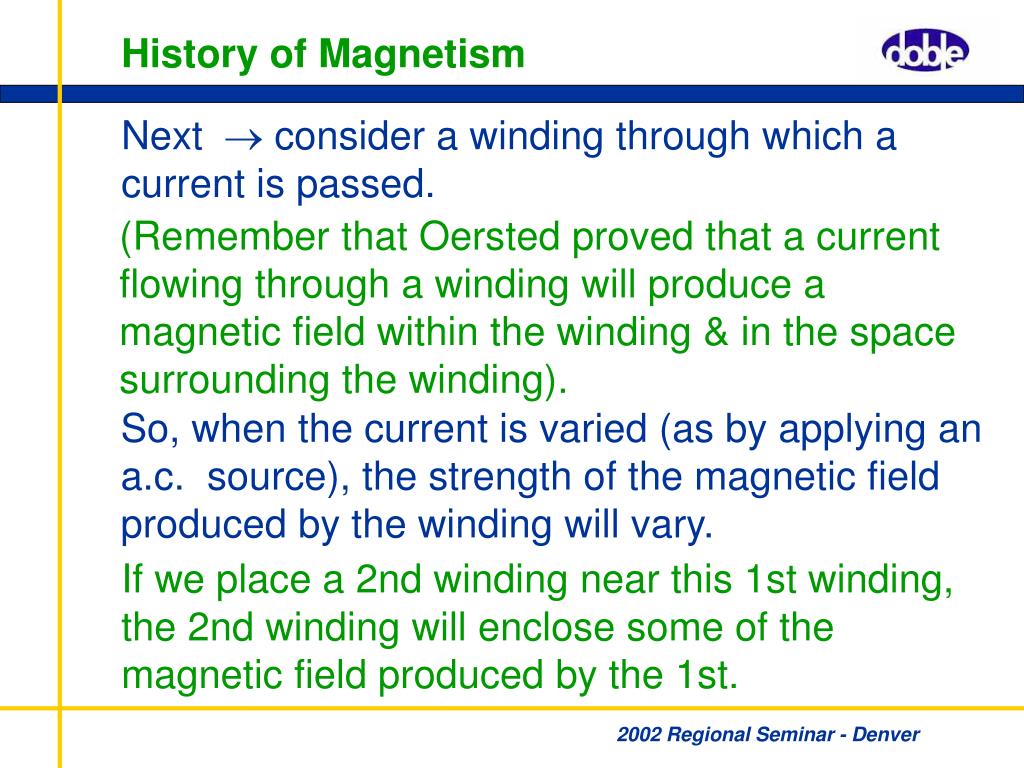 History of Magnetism

doble

Next $\rightarrow$ consider a winding through which a current is passed.

(Remember that Oersted proved that a current flowing through a winding will produce a magnetic field within the winding & in the space surrounding the winding).

So, when the current is varied (as by applying an a.c. source), the strength of the magnetic field produced by the winding will vary.

If we place a 2nd winding near this 1st winding, the 2nd winding will enclose some of the magnetic field produced by the 1st.

2002 Regional Seminar - Denver